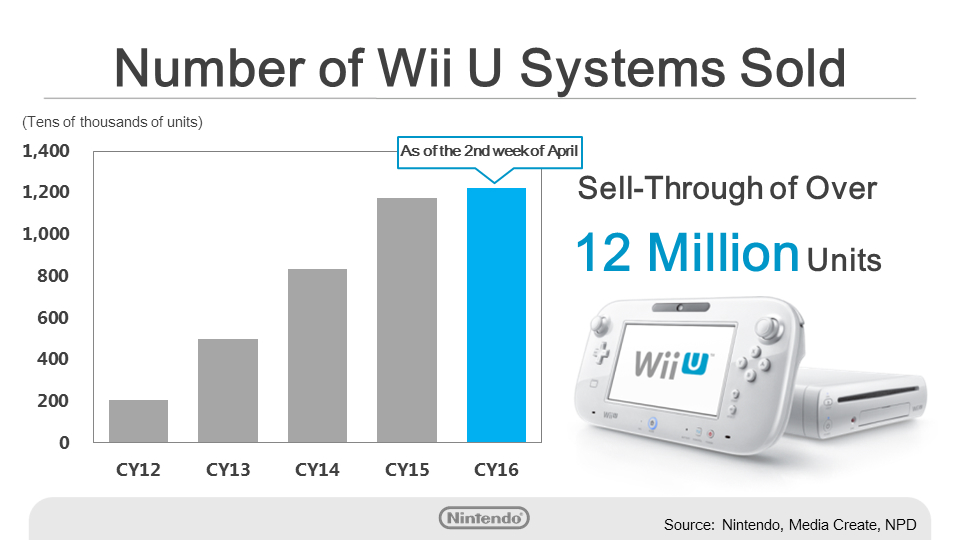 Number of Wii U Systems Sold

(Tens of thousands of units)

1,400
1,200
1,000
800
600
400
200
0

As of the 2nd week of April

CY12 CY13 CY14 CY15 CY16

Sell-Through of Over

12 Million Units

Wii U

Wii U

Nintendo

Source: Nintendo, Media Create, NPD